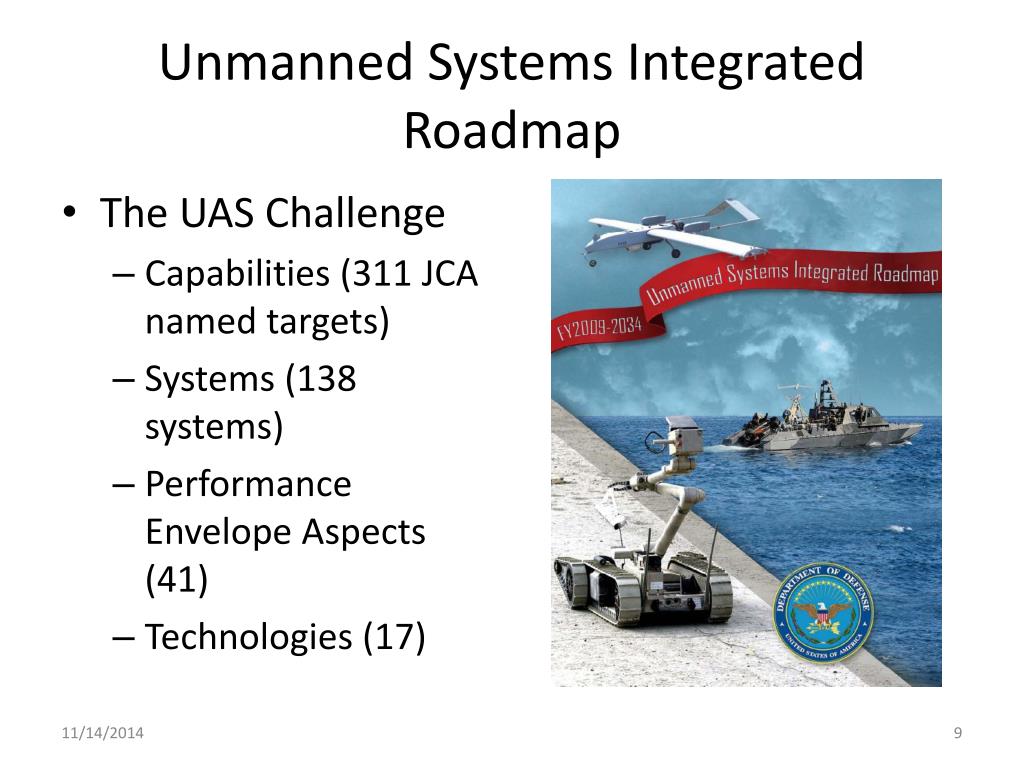 Unmanned Systems Integrated Roadmap

• The UAS Challenge
– Capabilities (311 JCA named targets)
– Systems (138 systems)
– Performance Envelope Aspects (41)
– Technologies (17)

Unmanned Systems Integrated Roadmap
FY2009-2034

DEPARTMENT OF DEFENSE
UNITED STATES OF AMERICA

11/14/2014
9